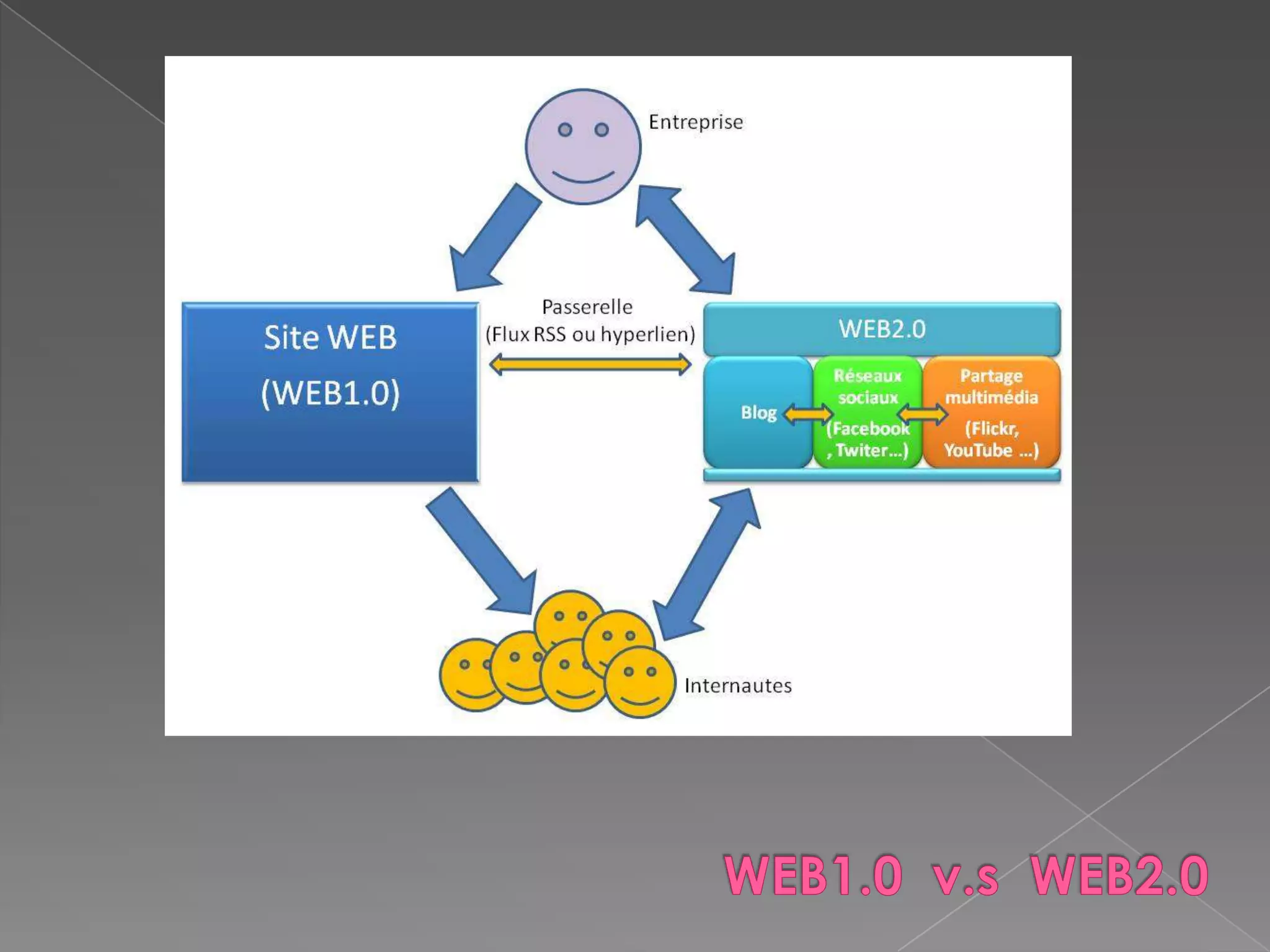 Entreprise

Site WEB
(WEB1.0)

Passerelle
(Flux RSS ou hyperlien)

WEB2.0

Blog

Réseaux sociaux
(Facebook , Twiter...)

Partage multimédia
(Flickr, YouTube ...)

Internautes

WEB1.0 v.s WEB2.0